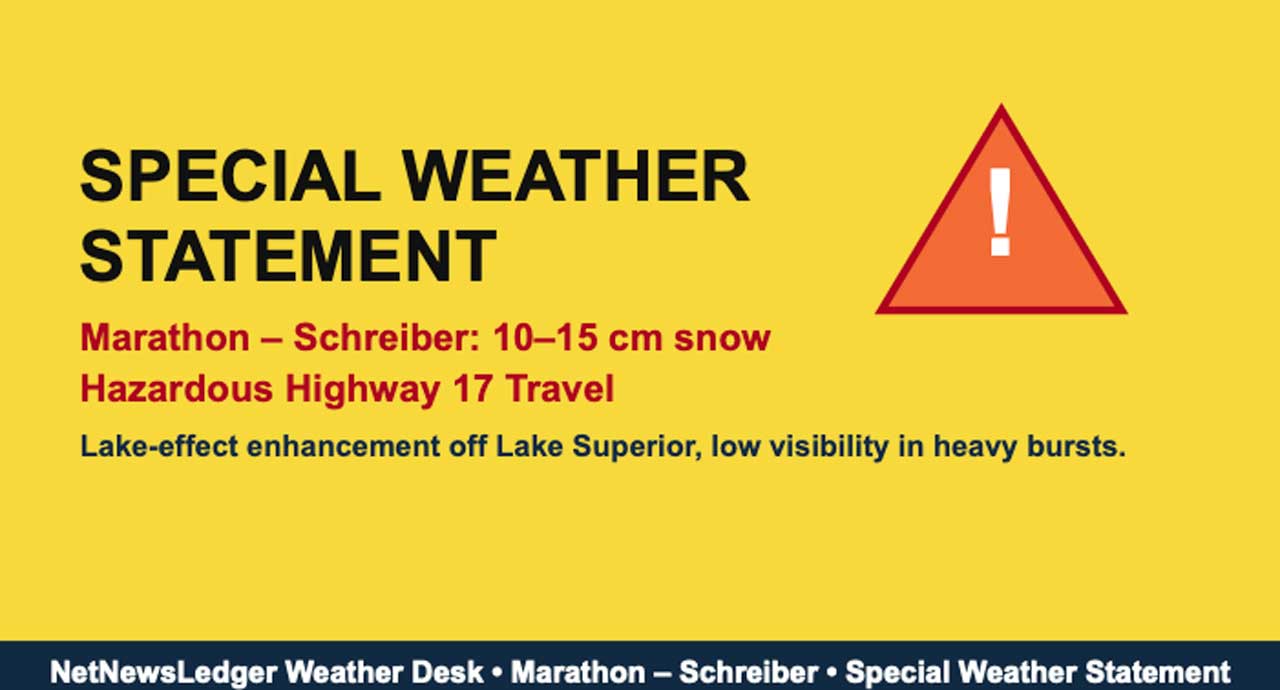 SPECIAL WEATHER STATEMENT

!

Marathon – Schreiber: 10–15 cm snow
Hazardous Highway 17 Travel

Lake-effect enhancement off Lake Superior, low visibility in heavy bursts.

NetNewsLedger Weather Desk • Marathon – Schreiber • Special Weather Statement